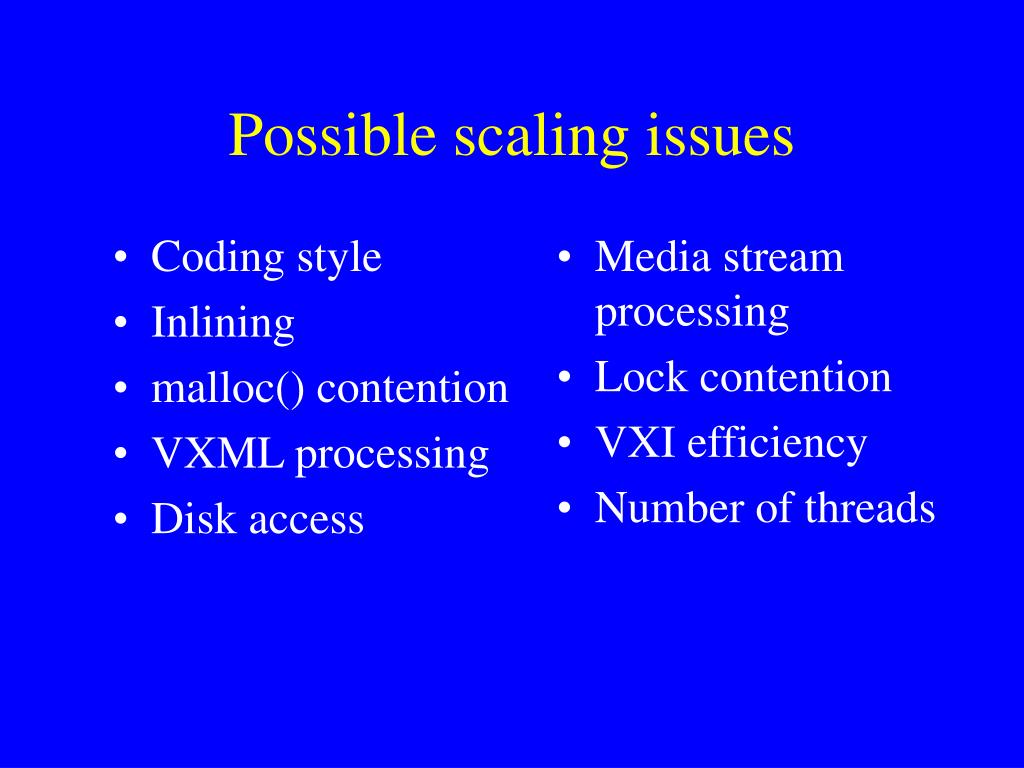 Possible scaling issues

• Coding style
• Inlining
• malloc() contention
• VXML processing
• Disk access

• Media stream processing
• Lock contention
• VXI efficiency
• Number of threads